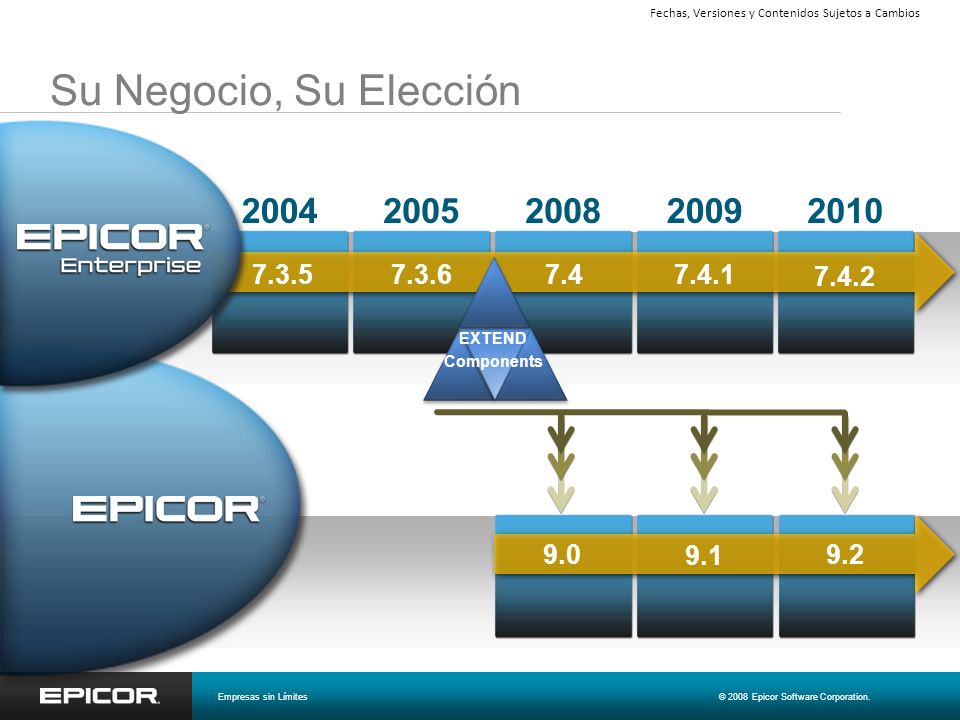 Fechas, Versiones y Contenidos Sujetos a Cambios

Su Negocio, Su Elección

EPICOR Enterprise

2004 2005 2008 2009 2010

7.3.5 7.3.6 7.4 7.4.1 7.4.2

EXTEND Components

EPICOR

9.0 9.1 9.2

EPICOR

Empresas sin Límites

© 2008 Epicor Software Corporation.